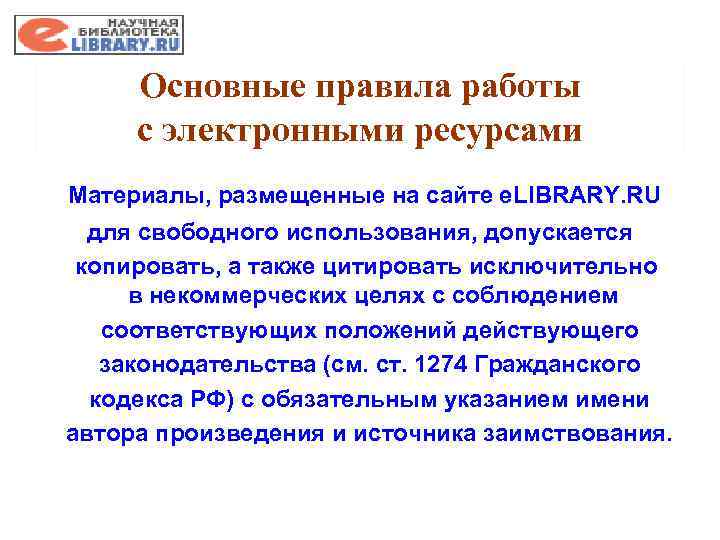 НАУЧНАЯ БИБЛИОТЕКА
eLIBRARY.RU

Основные правила работы с электронными ресурсами

Материалы, размещенные на сайте eLIBRARY.RU для свободного использования, допускается копировать, а также цитировать исключительно в некоммерческих целях с соблюдением соответствующих положений действующего законодательства (см. ст. 1274 Гражданского кодекса РФ) с обязательным указанием имени автора произведения и источника заимствования.